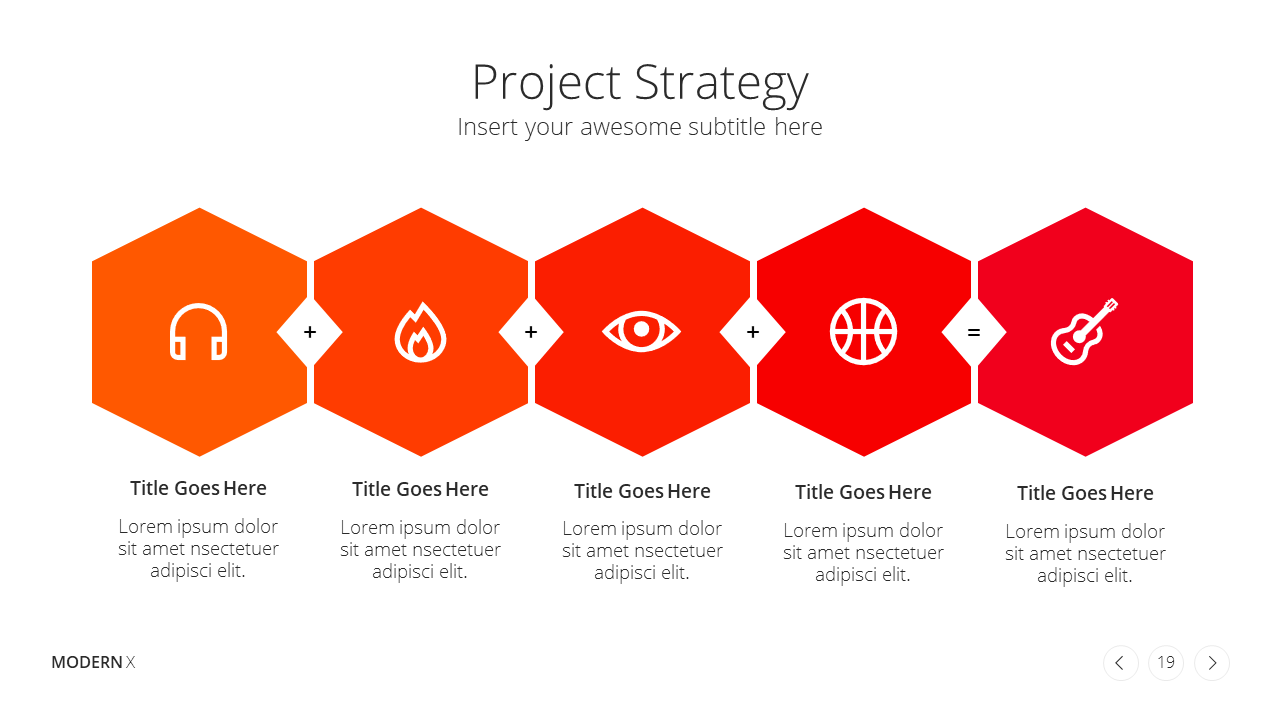 Project Strategy
Insert your awesome subtitle here

+ + + =

Title Goes Here
Lorem ipsum dolor sit amet nsectetuer adipisci elit.

Title Goes Here
Lorem ipsum dolor sit amet nsectetuer adipisci elit.

Title Goes Here
Lorem ipsum dolor sit amet nsectetuer adipisci elit.

Title Goes Here
Lorem ipsum dolor sit amet nsectetuer adipisci elit.

Title Goes Here
Lorem ipsum dolor sit amet nsectetuer adipisci elit.

MODERN X

19